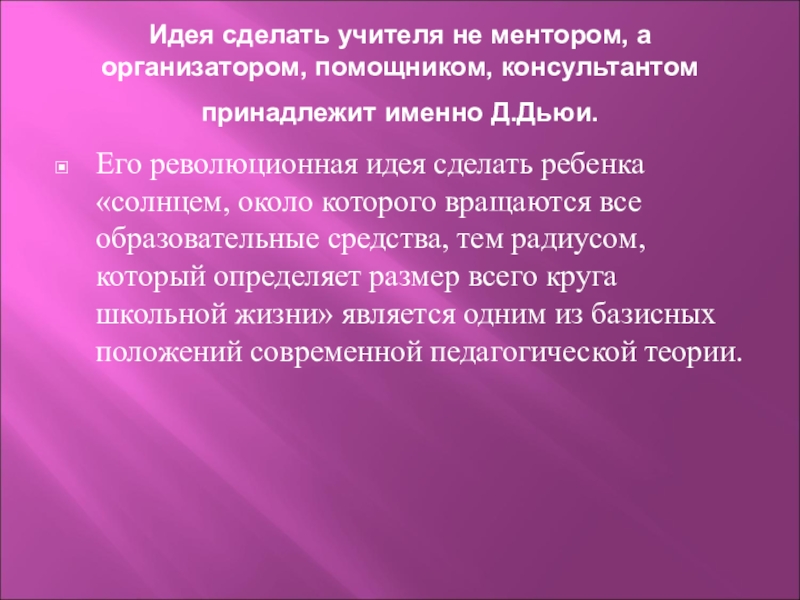 Идея сделать учителя не ментором, а организатором, помощником, консультантом принадлежит именно Д.Дьюи.

Его революционная идея сделать ребенка «солнцем, около которого вращаются все образовательные средства, тем радиусом, который определяет размер всего круга школьной жизни» является одним из базисных положений современной педагогической теории.